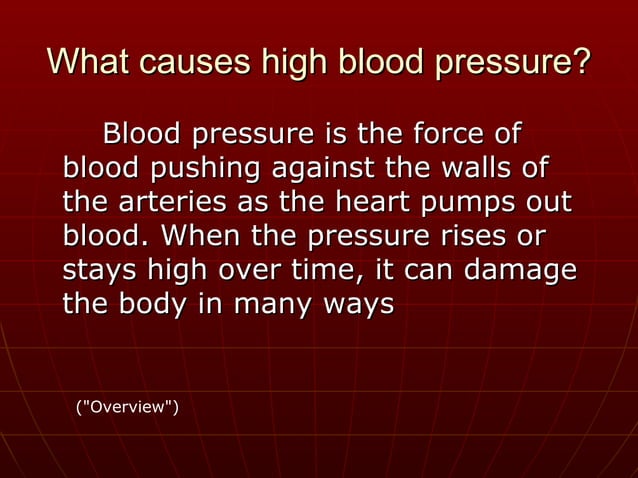 What causes high blood pressure?

Blood pressure is the force of blood pushing against the walls of the arteries as the heart pumps out blood. When the pressure rises or stays high over time, it can damage the body in many ways

("Overview")